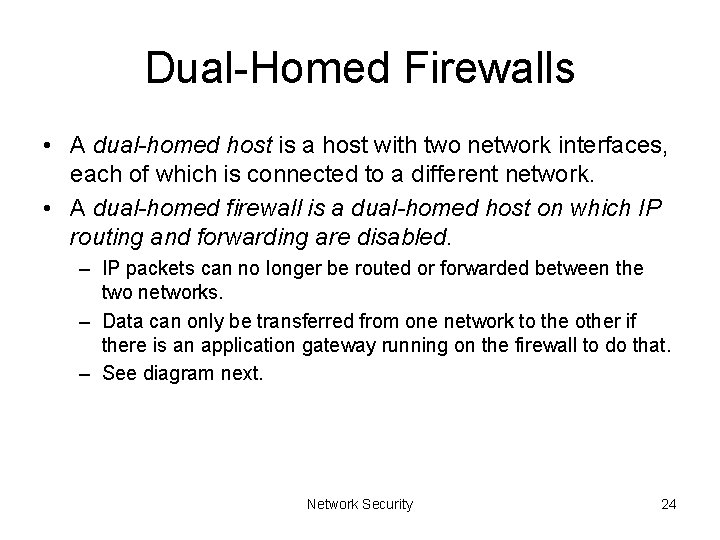 Dual-Homed Firewalls

• A dual-homed host is a host with two network interfaces, each of which is connected to a different network.

• A dual-homed firewall is a dual-homed host on which IP routing and forwarding are disabled.

– IP packets can no longer be routed or forwarded between the two networks.

– Data can only be transferred from one network to the other if there is an application gateway running on the firewall to do that.

– See diagram next.

Network Security

24